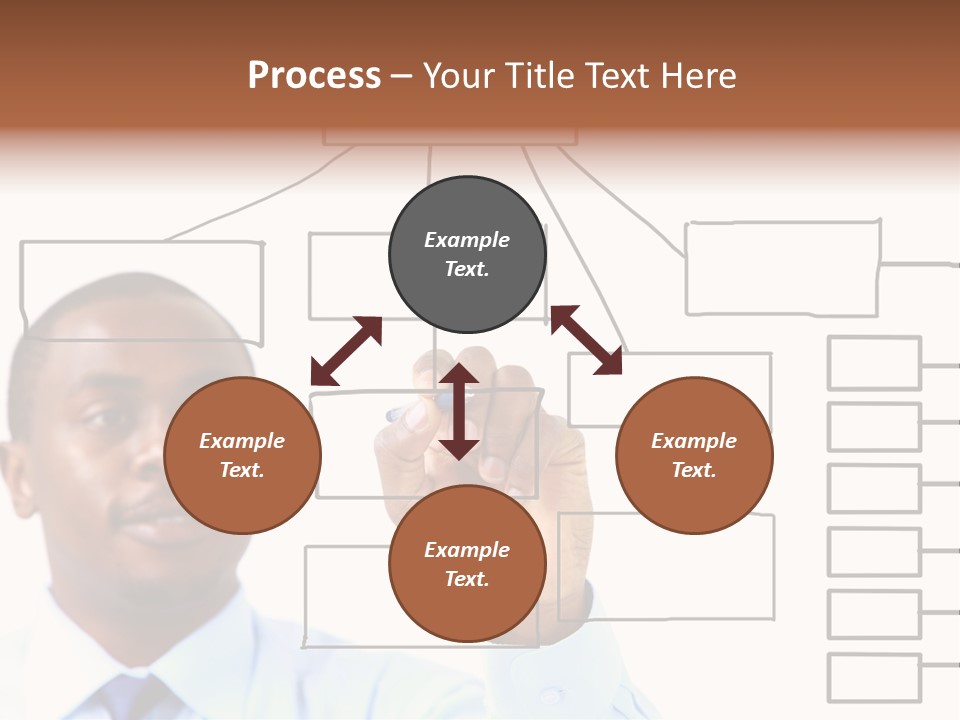 Process – Your Title Text Here

Example Text.

Example Text.

Example Text.

Example Text.